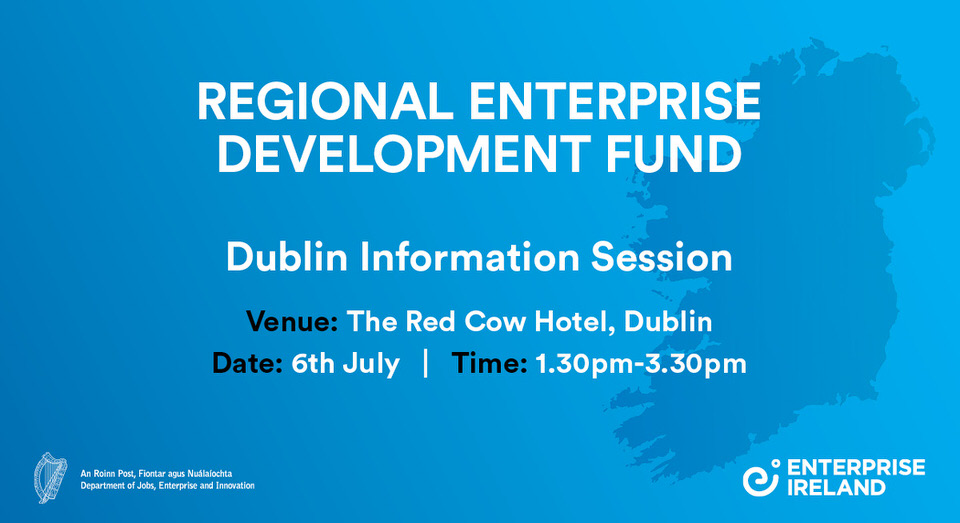 REGIONAL ENTERPRISE DEVELOPMENT FUND

Dublin Information Session

Venue: The Red Cow Hotel, Dublin

Date: 6th July | Time: 1.30pm-3.30pm

An Roinn Post, Fiontar agus Nuálaíochta
Department of Jobs, Enterprise and Innovation

ENTERPRISE IRELAND